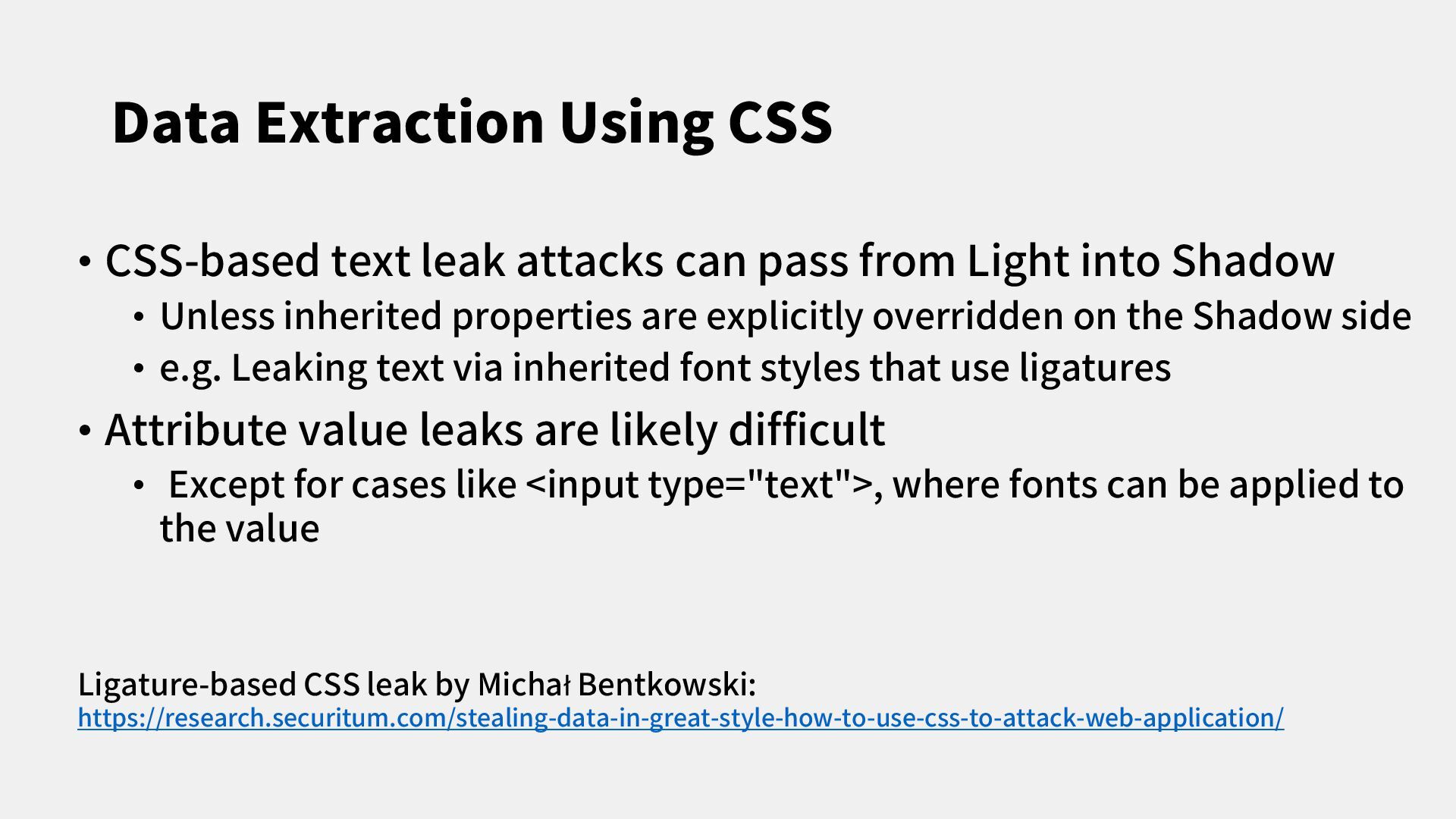 Data Extraction Using CSS

• CSS-based text leak attacks can pass from Light into Shadow
  • Unless inherited properties are explicitly overridden on the Shadow side
  • e.g. Leaking text via inherited font styles that use ligatures
• Attribute value leaks are likely difficult
  • Except for cases like <input type="text">, where fonts can be applied to the value

Ligature-based CSS leak by Michał Bentkowski:
https://research.securitum.com/stealing-data-in-great-style-how-to-use-css-to-attack-web-application/